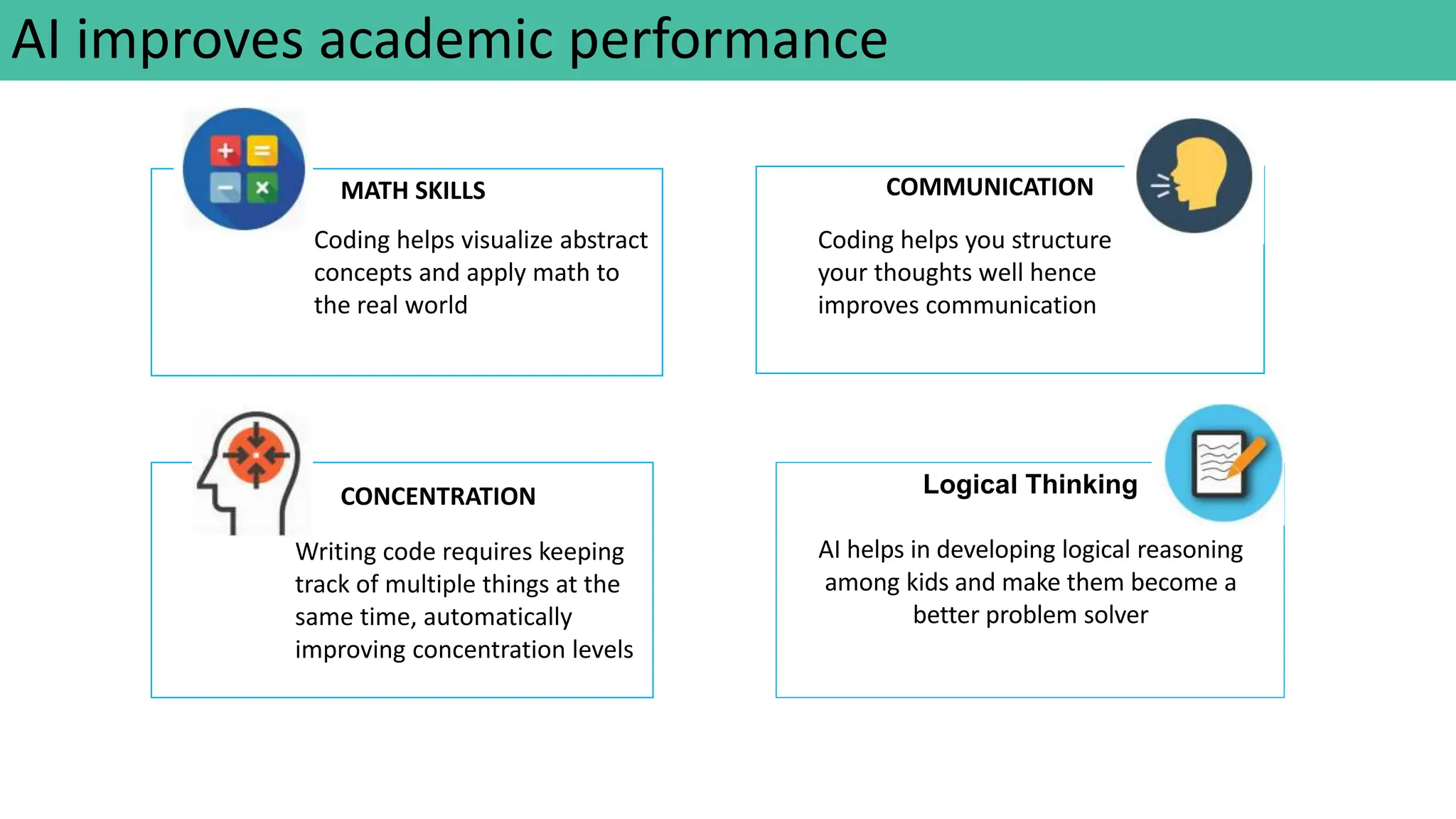 AI improves academic performance

MATH SKILLS

Coding helps visualize abstract concepts and apply math to the real world

COMMUNICATION

Coding helps you structure your thoughts well hence improves communication

CONCENTRATION

Writing code requires keeping track of multiple things at the same time, automatically improving concentration levels

Logical Thinking

AI helps in developing logical reasoning among kids and make them become a better problem solver